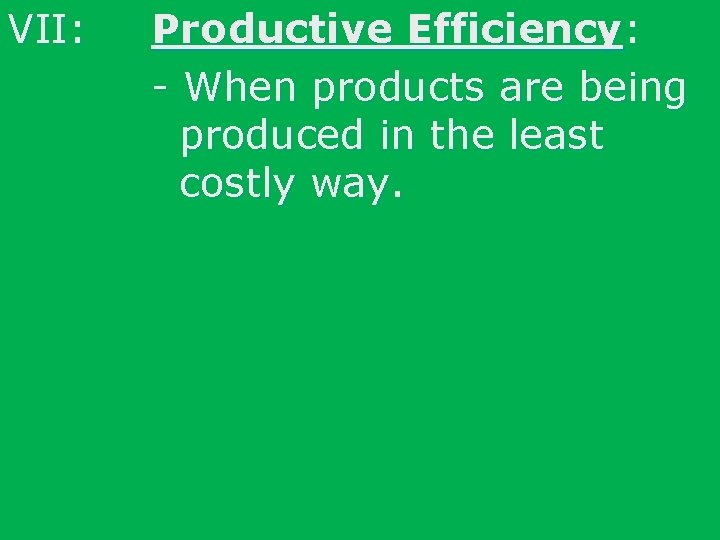 VII: Productive Efficiency:

- When products are being produced in the least costly way.